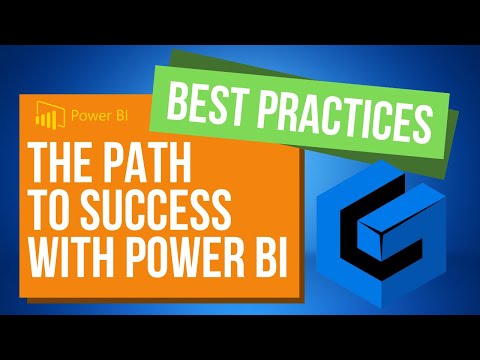 BEST PRACTICES

Power BI

THE PATH TO SUCCESS WITH POWER BI